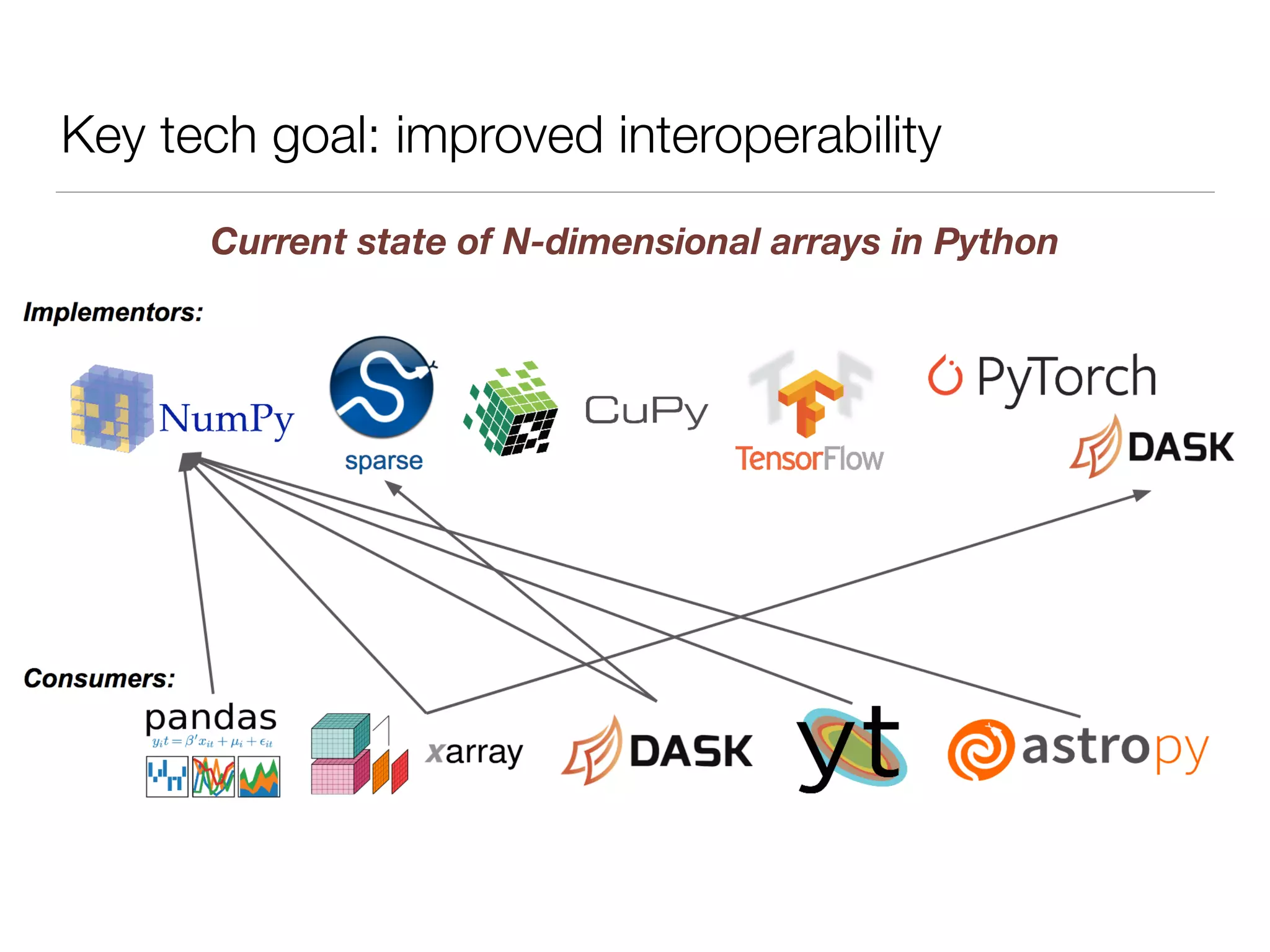 Key tech goal: improved interoperability

Current state of N-dimensional arrays in Python

Implementors:

NumPy

sparse

CuPy

TensorFlow

PyTorch

DASK

Consumers:

pandas
$y_i t = \beta' x_{it} + \mu_i + \epsilon_{it}$

xarray

DASK

yt

astropy